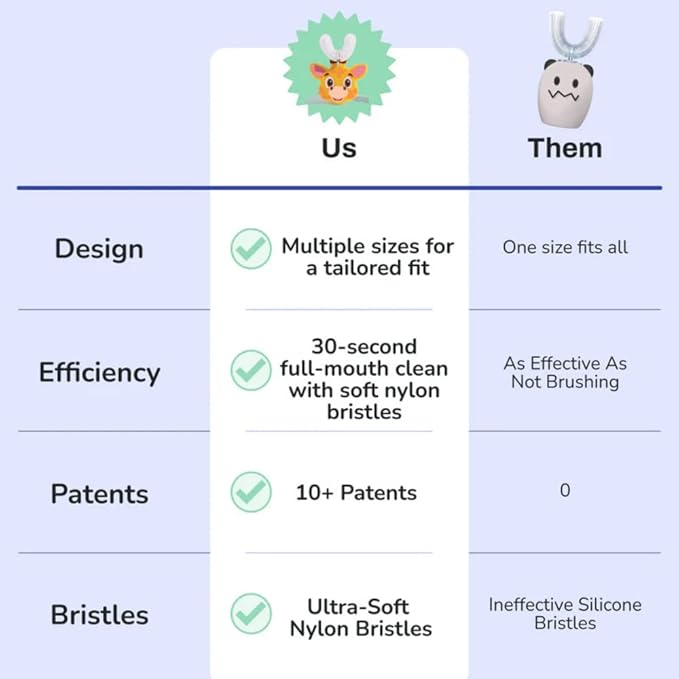 | | Us | Them |
|---|---|---|
| Design | Multiple sizes for a tailored fit | One size fits all |
| Efficiency | 30-second full-mouth clean with soft nylon bristles | As Effective As Not Brushing |
| Patents | 10+ Patents | 0 |
| Bristles | Ultra-Soft Nylon Bristles | Ineffective Silicone Bristles |